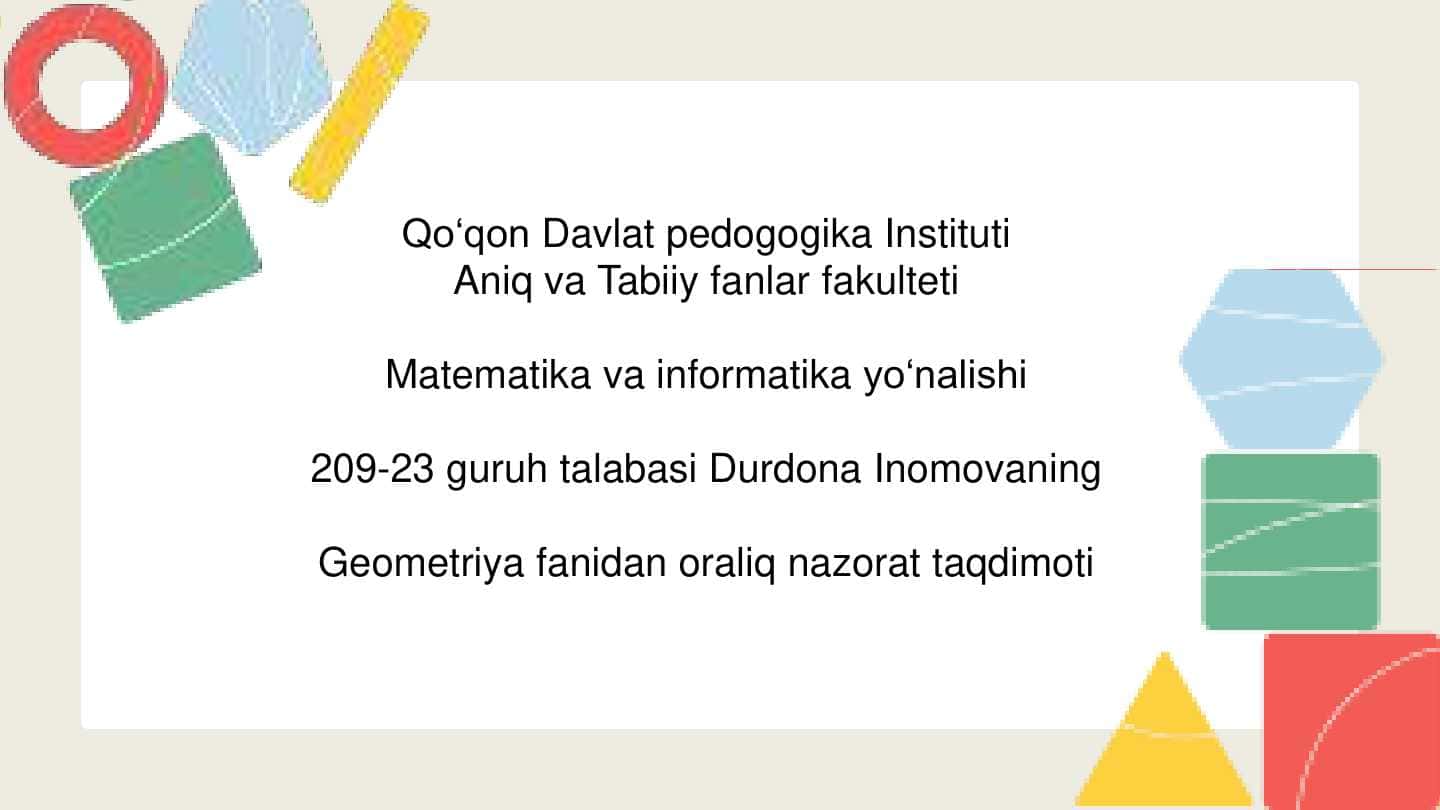 Qo‘qon Davlat pedogogika Instituti
Aniq va Tabiiy fanlar fakulteti

Matematika va informatika yo‘nalishi

209-23 guruh talabasi Durdona Inomovaning

Geometriya fanidan oraliq nazorat taqdimoti